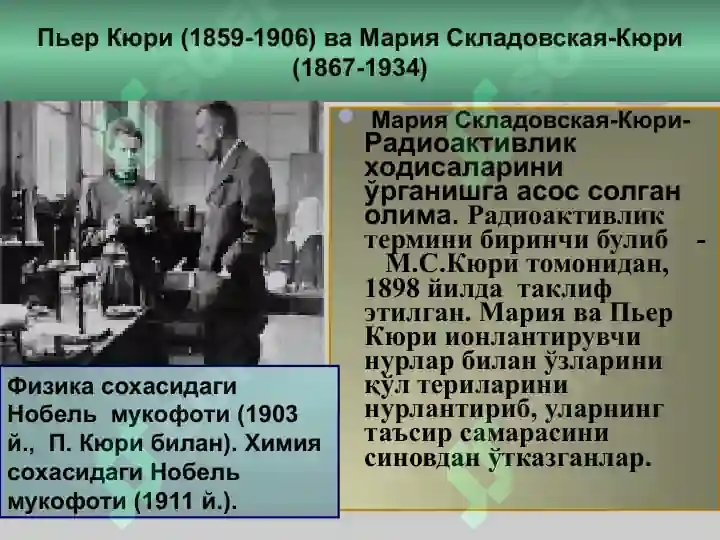 Пьер Кюри (1859-1906) ва Мария Складовская-Кюри (1867-1934)

Мария Складовская-Кюри- Радиоактивлик ходисаларини ўрганишга асос солган олима. Радиоактивлик термини биринчи булиб - М.С.Кюри томонидан, 1898 йилда таклиф этилган. Мария ва Пьер Кюри ионлантирувчи нурлар билан ўзларини қўл териларини нурлантириб, уларнинг таъсир самарасини синовдан ўтказганлар.

Физика сохасидаги Нобель мукофоти (1903 й., П. Кюри билан). Химия сохасидаги Нобель мукофоти (1911 й.).